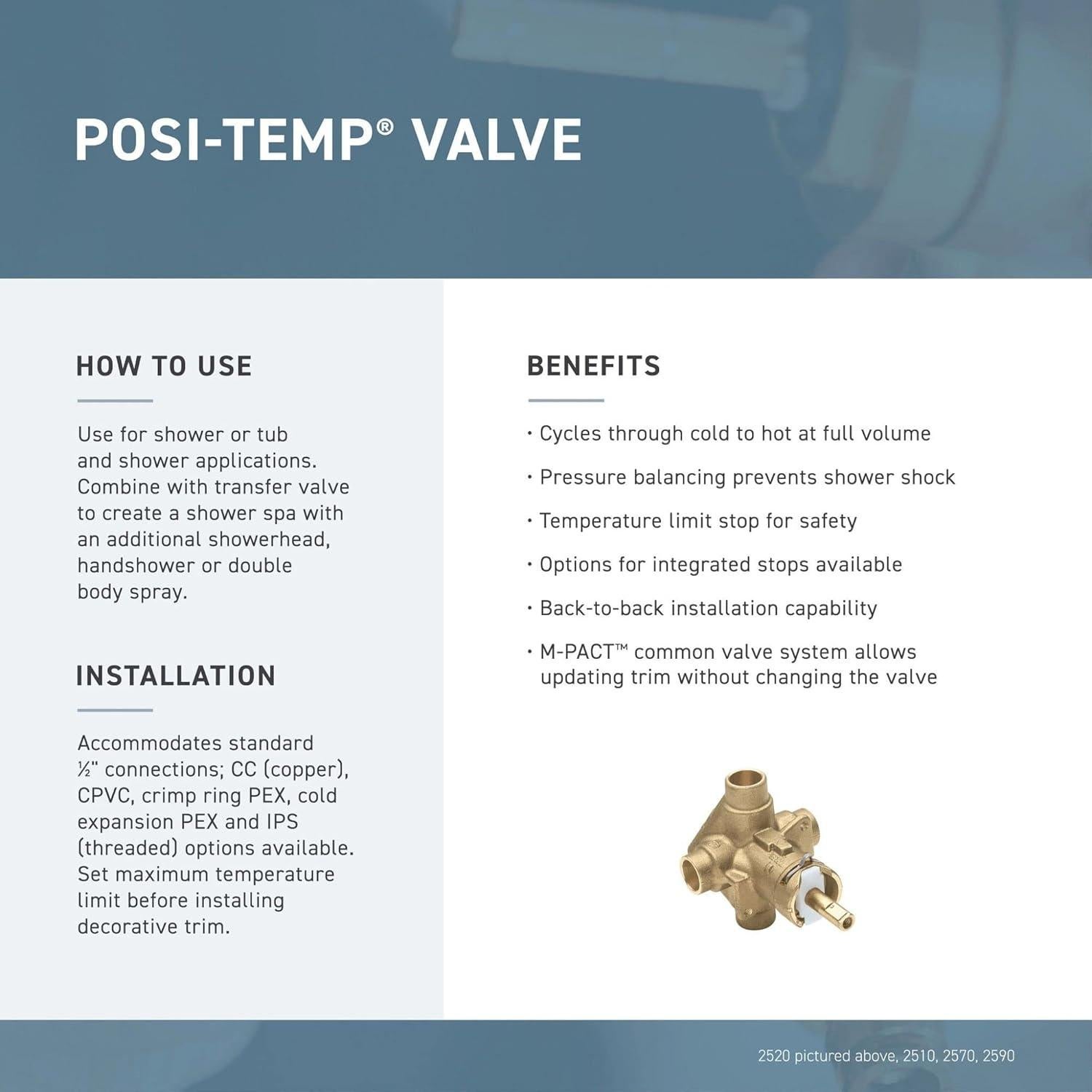 POSI-TEMP® VALVE

HOW TO USE

Use for shower or tub and shower applications. Combine with transfer valve to create a shower spa with an additional showerhead, handshower or double body spray.

INSTALLATION

Accommodates standard ½" connections; CC (copper), CPVC, crimp ring PEX, cold expansion PEX and IPS (threaded) options available. Set maximum temperature limit before installing decorative trim.

BENEFITS

• Cycles through cold to hot at full volume

• Pressure balancing prevents shower shock

• Temperature limit stop for safety

• Options for integrated stops available

• Back-to-back installation capability

• M-PACT™ common valve system allows updating trim without changing the valve

2520 pictured above, 2510, 2570, 2590